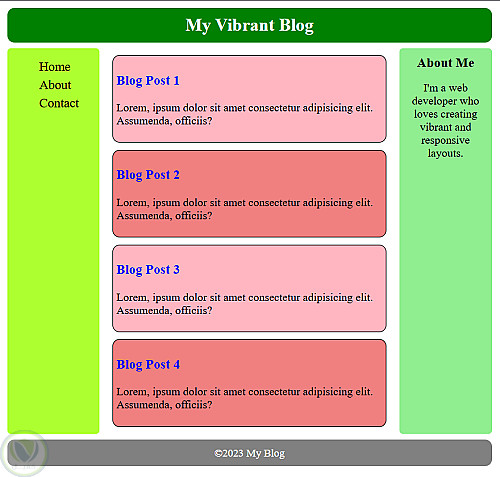 My Vibrant Blog

Home
About
Contact

Blog Post 1

Lorem, ipsum dolor sit amet consectetur adipisicing elit. Assumenda, officiis?

Blog Post 2

Lorem, ipsum dolor sit amet consectetur adipisicing elit. Assumenda, officiis?

Blog Post 3

Lorem, ipsum dolor sit amet consectetur adipisicing elit. Assumenda, officiis?

Blog Post 4

Lorem, ipsum dolor sit amet consectetur adipisicing elit. Assumenda, officiis?

About Me

I'm a web developer who loves creating vibrant and responsive layouts.

©2023 My Blog